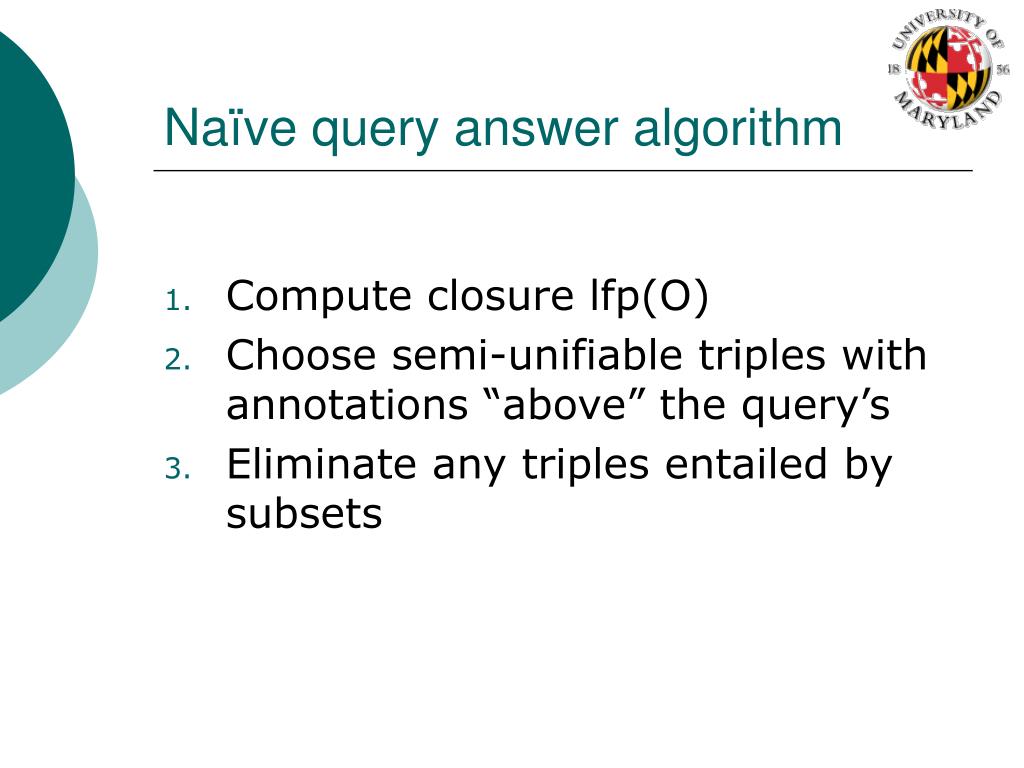 UNIVERSITY OF MARYLAND
18 56

Naïve query answer algorithm

1. Compute closure lfp(O)
2. Choose semi-unifiable triples with annotations “above” the query’s
3. Eliminate any triples entailed by subsets